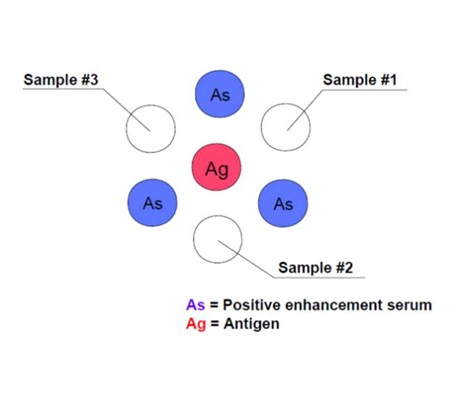 Sample #3

As

Sample #1

Ag

As

As

Sample #2

As = Positive enhancement serum
Ag = Antigen